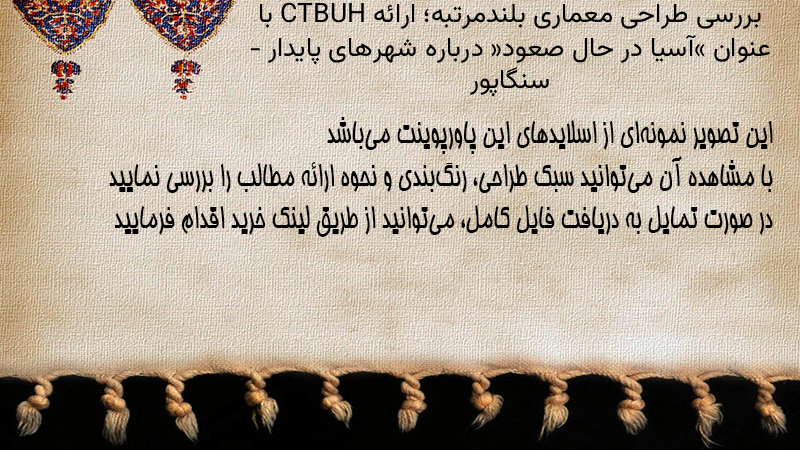 بررسی طراحی معماری بلندمرتبه؛ ارائه CTBUH با عنوان »آسیا در حال صعود« درباره شهرهای پایدار - سنگاپور

این تصویر نمونه‌ای از اسلایدهای این پاورپوینت می‌باشد
با مشاهده آن می‌توانید سبک طراحی، رنگ‌بندی و نحوه ارائه مطالب را بررسی نمایید
در صورت تمایل به دریافت فایل کامل، می‌توانید از طریق لینک خرید اقدام فرمایید